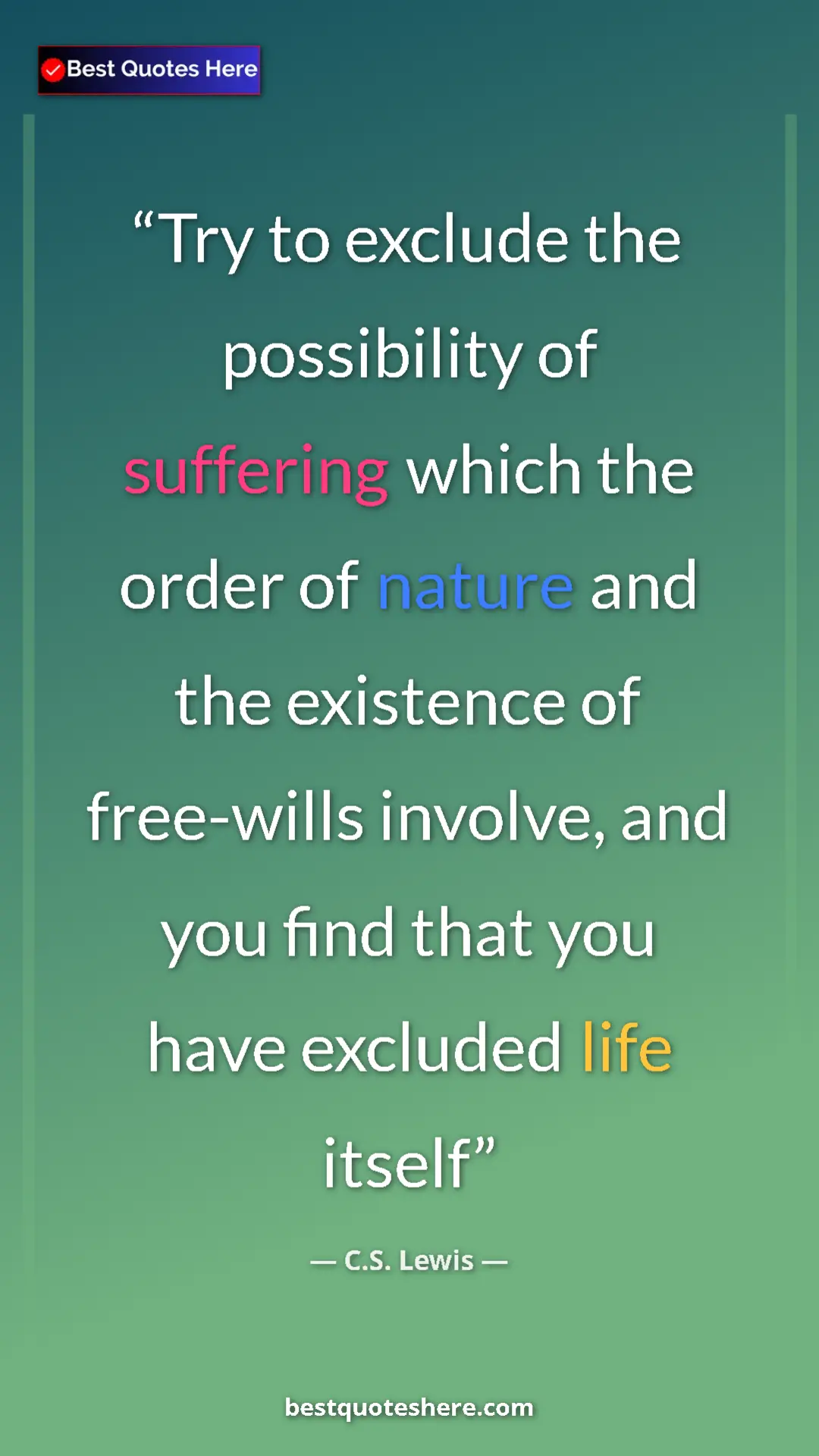 Best Quotes Here

“Try to exclude the possibility of suffering which the order of nature and the existence of free-wills involve, and you find that you have excluded life itself”

— C.S. Lewis —

bestquoteshere.com